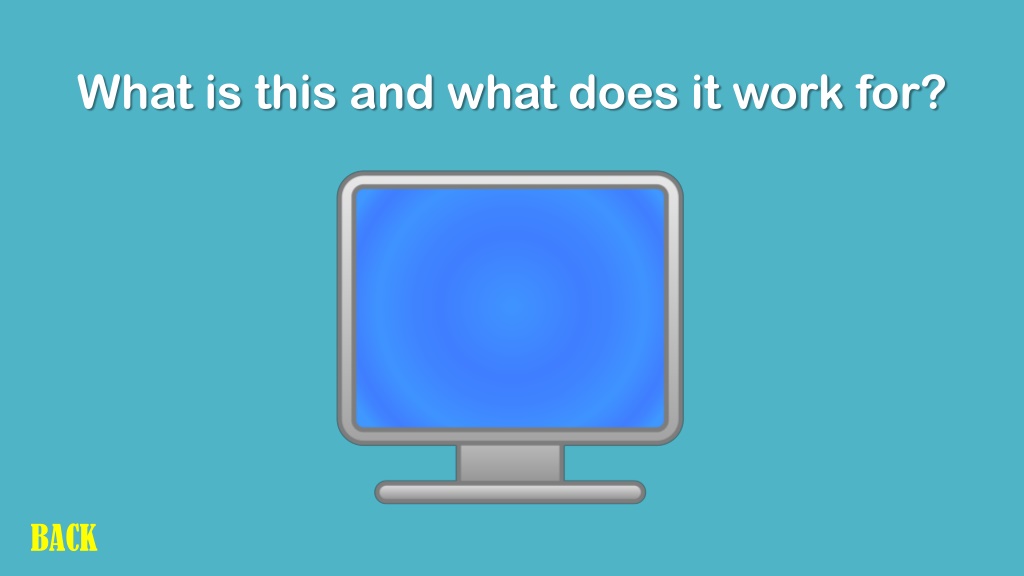 What is this and what does it work for?

BACK